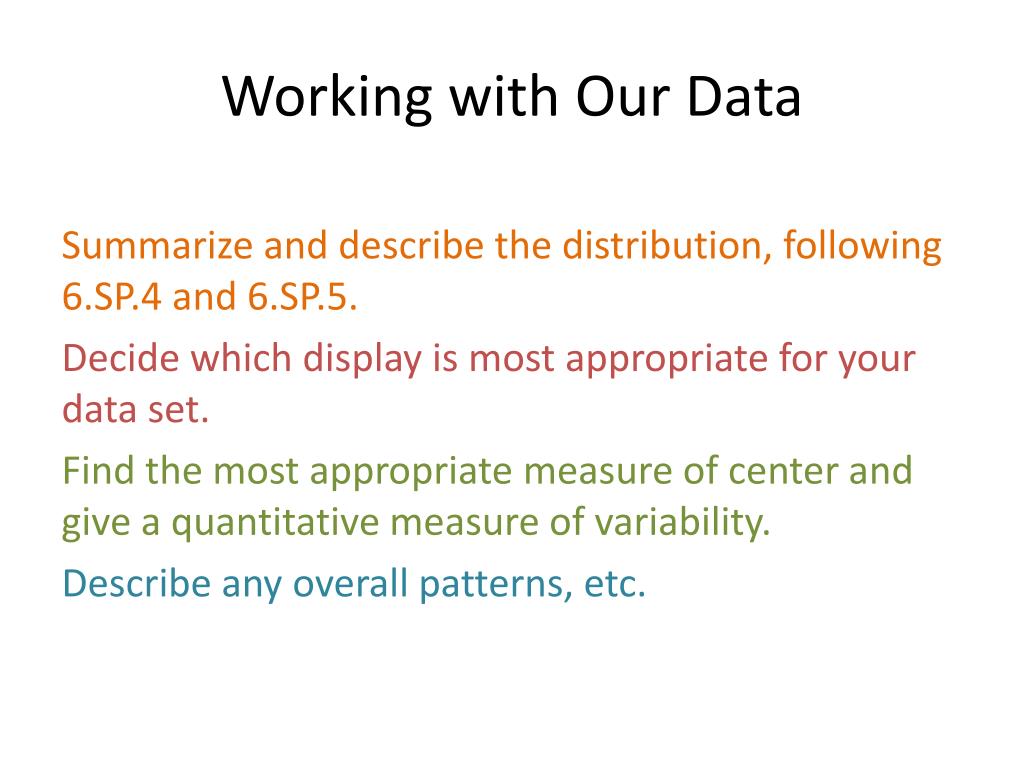 Working with Our Data

Summarize and describe the distribution, following 6.SP.4 and 6.SP.5.

Decide which display is most appropriate for your data set.

Find the most appropriate measure of center and give a quantitative measure of variability.

Describe any overall patterns, etc.